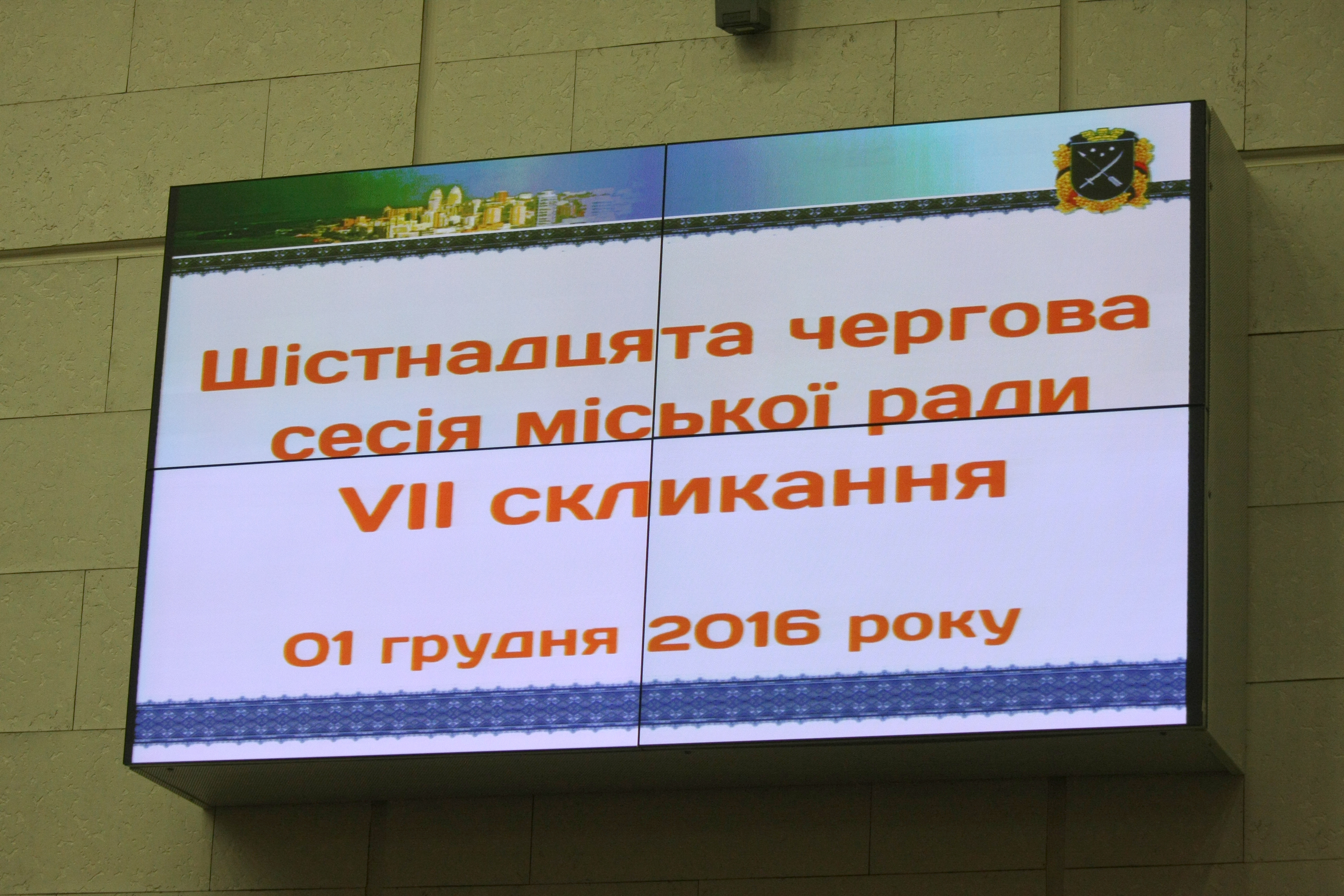 Шістнадцята чергова сесія міської ради VII скликання

01 грудня 2016 року